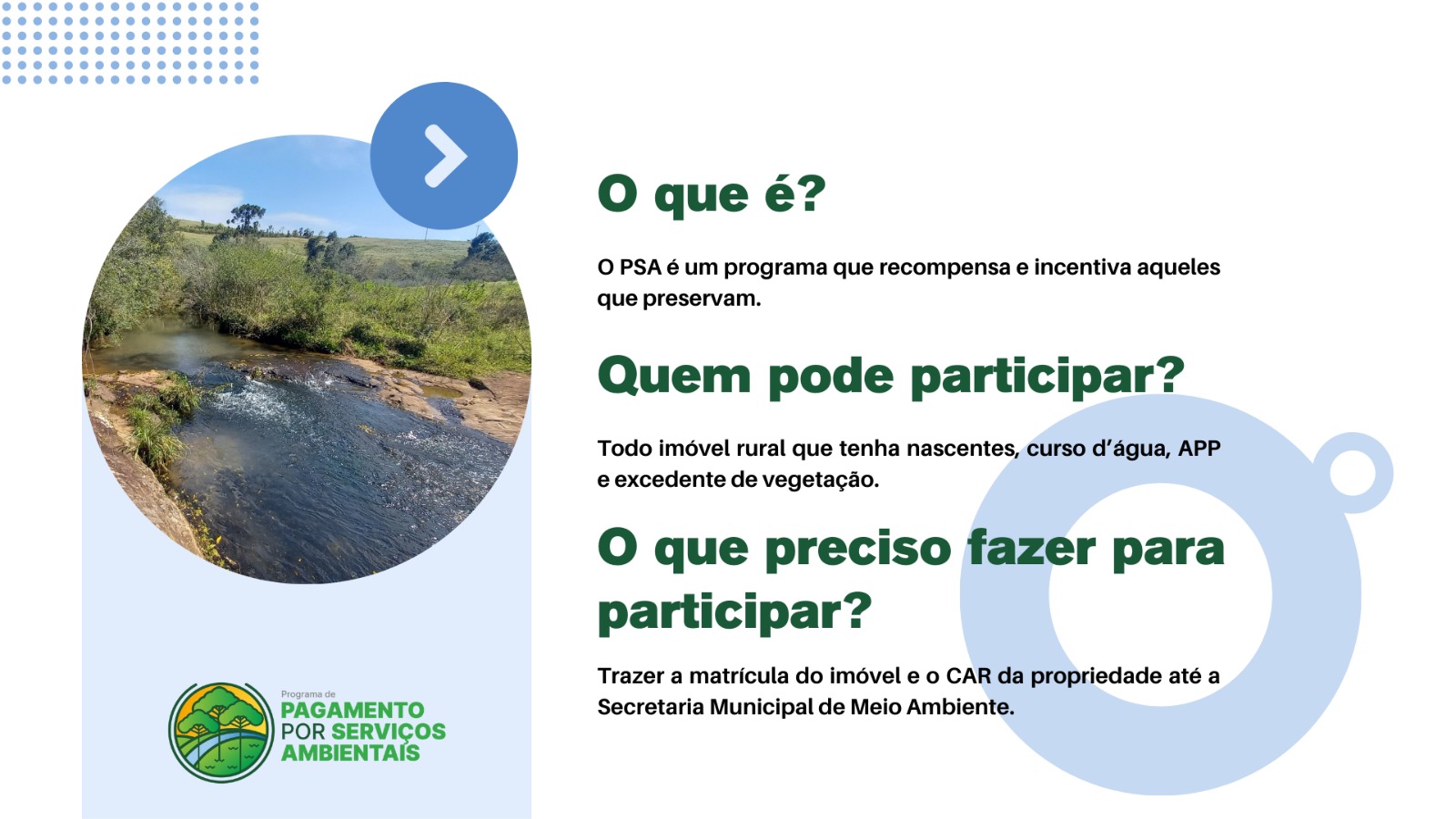 O que é?

O PSA é um programa que recompensa e incentiva aqueles que preservam.

Quem pode participar?

Todo imóvel rural que tenha nascentes, curso d'água, APP e excedente de vegetação.

O que preciso fazer para participar?

Trazer a matrícula do imóvel e o CAR da propriedade até a Secretaria Municipal de Meio Ambiente.

Programa de
PAGAMENTO
POR SERVIÇOS
AMBIENTAIS